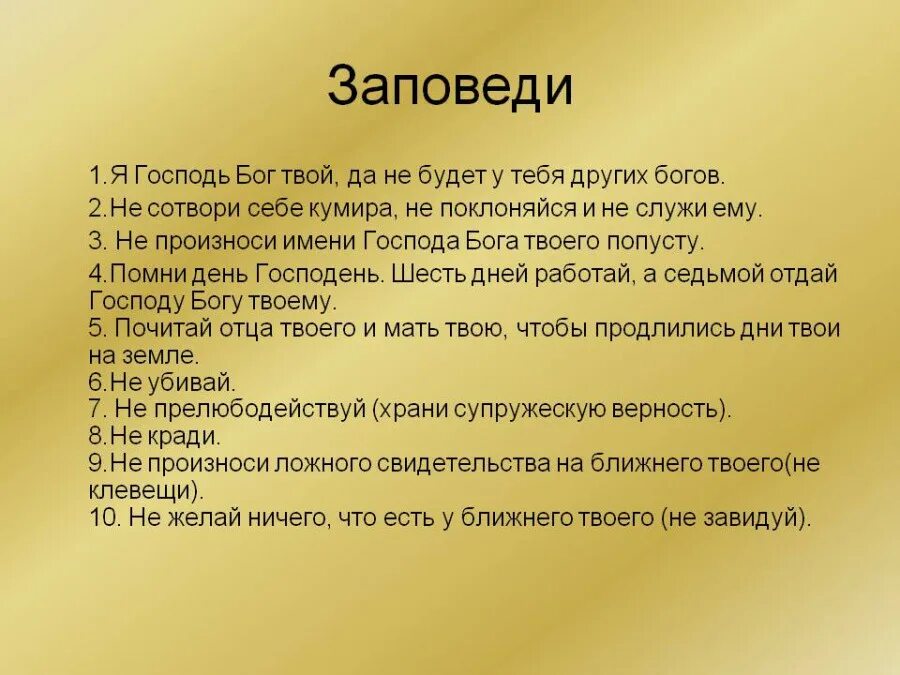 Заповеди

1.Я Господь Бог твой, да не будет у тебя других богов.
2.Не сотвори себе кумира, не поклоняйся и не служи ему.
3. Не произноси имени Господа Бога твоего попусту.
4.Помни день Господень. Шесть дней работай, а седьмой отдай Господу Богу твоему.
5. Почитай отца твоего и мать твою, чтобы продлились дни твои на земле.
6.Не убивай.
7. Не прелюбодействуй (храни супружескую верность).
8.Не кради.
9.Не произноси ложного свидетельства на ближнего твоего(не клевещи).
10. Не желай ничего, что есть у ближнего твоего (не завидуй).